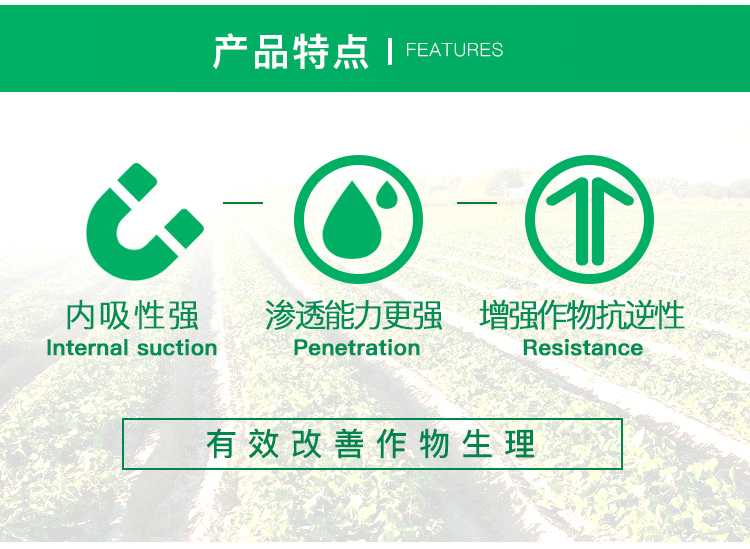 产品特点 | FEATURES

内吸性强
Internal suction

渗透能力更强
Penetration

增强作物抗逆性
Resistance

有效改善作物生理